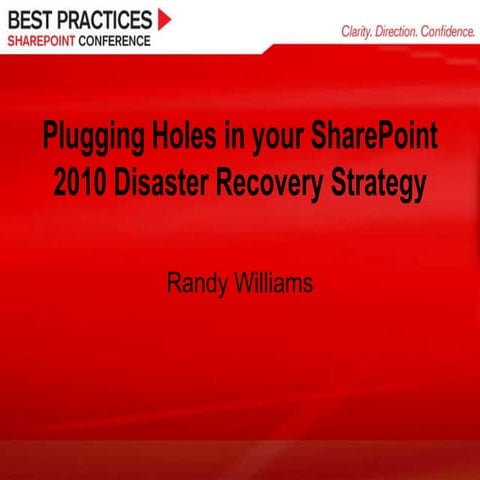 BEST PRACTICES
SHAREPOINT CONFERENCE

Clarity. Direction. Confidence.

Plugging Holes in your SharePoint 2010 Disaster Recovery Strategy

Randy Williams